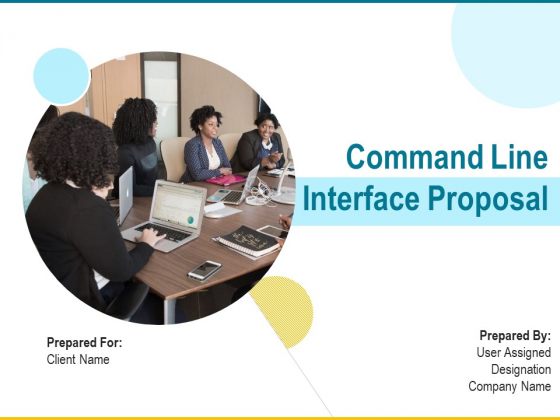 Command Line Interface Proposal

Prepared For:
Client Name

Prepared By:
User Assigned
Designation
Company Name